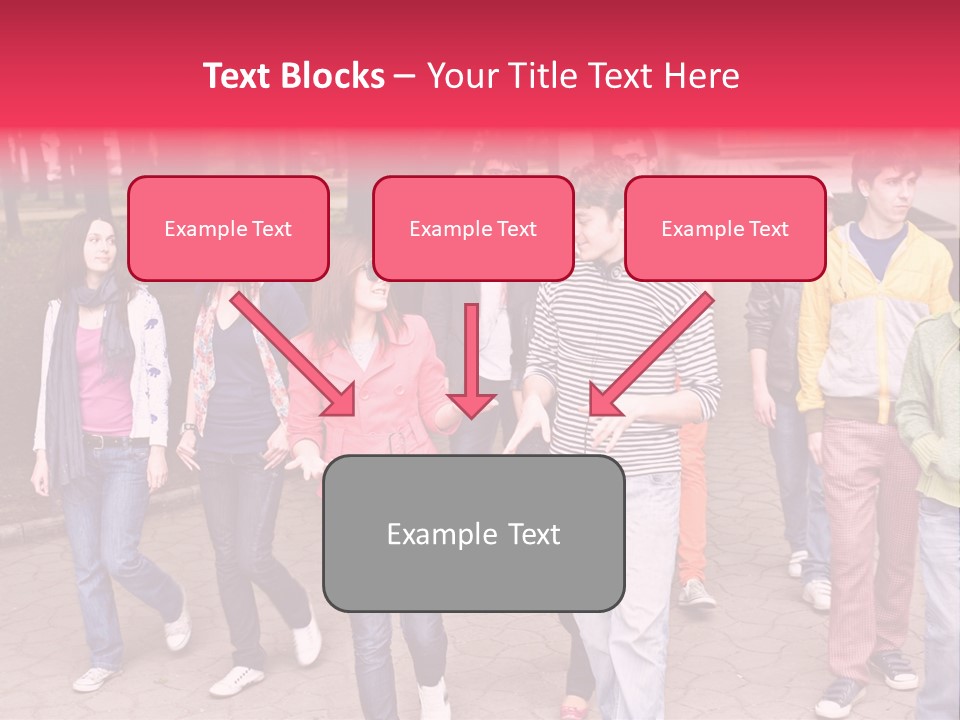 Text Blocks – Your Title Text Here

Example Text

Example Text

Example Text

Example Text